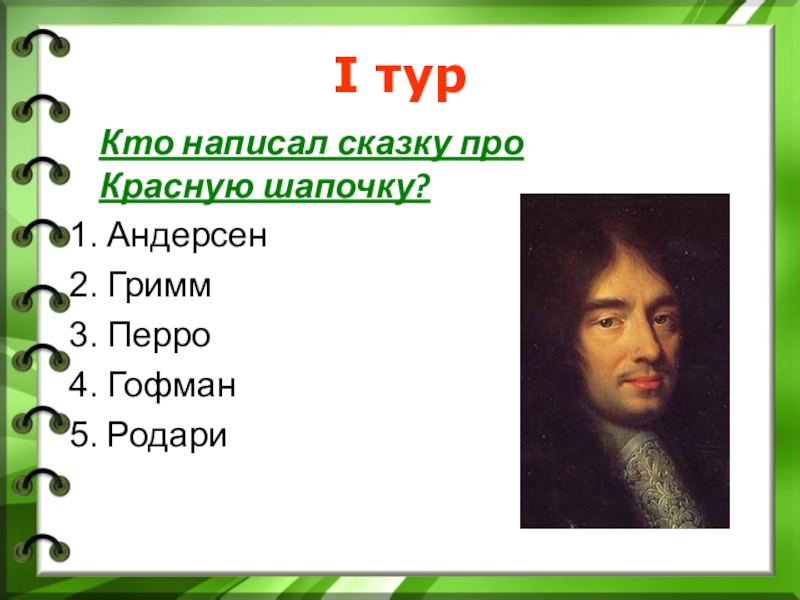 I тур

Кто написал сказку про Красную шапочку?

1. Андерсен
2. Гримм
3. Перро
4. Гофман
5. Родари